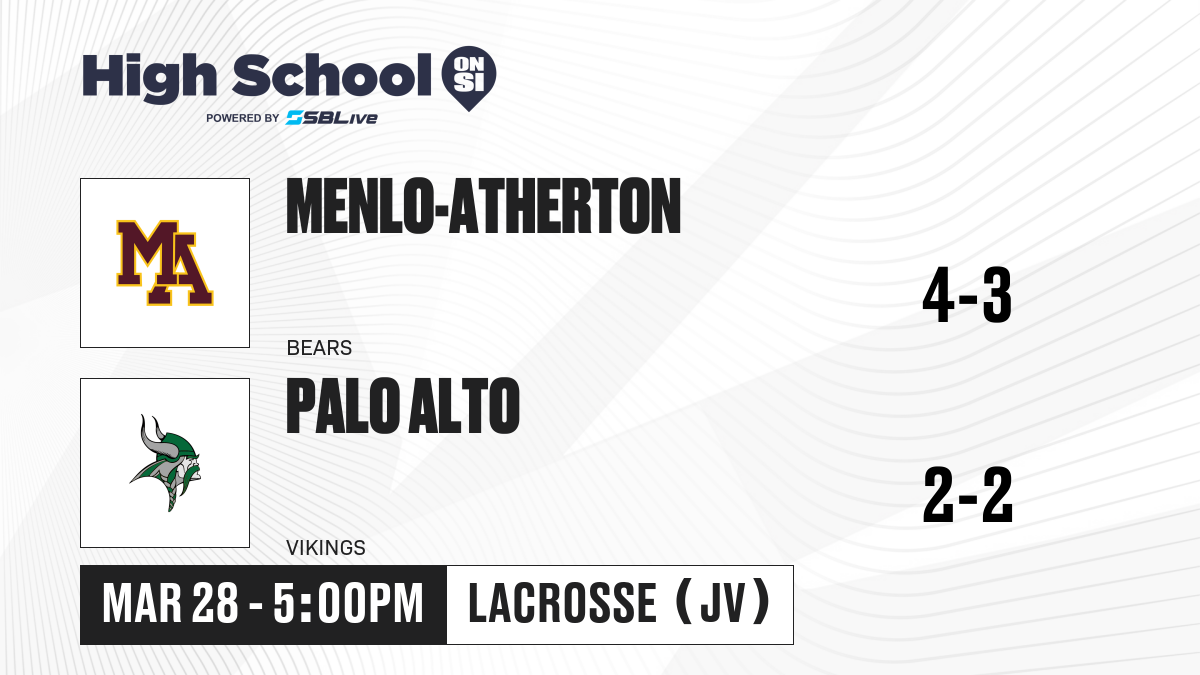 High School ON SI
POWERED BY SBLive

MA

MENLO-ATHERTON

BEARS

4-3

PALO ALTO

VIKINGS

2-2

MAR 28 - 5:00PM

LACROSSE (JV)